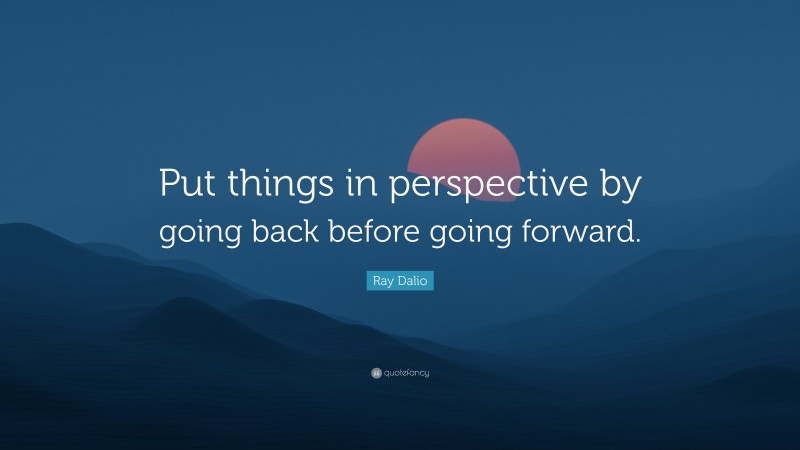 Put things in perspective by going back before going forward.

Ray Dalio

quotefancy